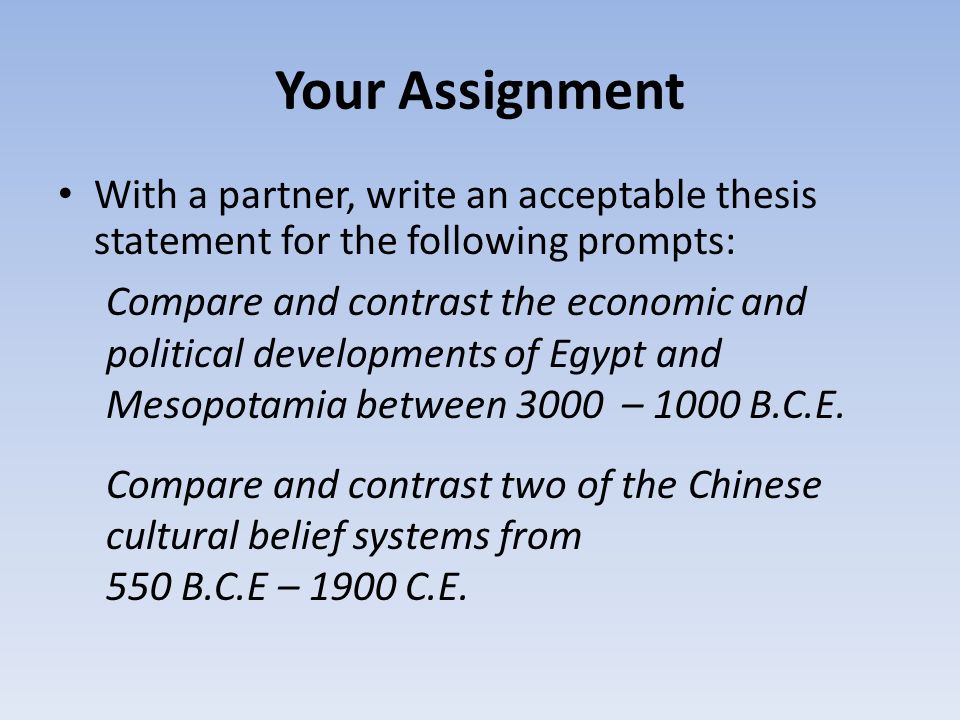 Your Assignment

• With a partner, write an acceptable thesis statement for the following prompts:

Compare and contrast the economic and political developments of Egypt and Mesopotamia between 3000 – 1000 B.C.E.

Compare and contrast two of the Chinese cultural belief systems from 550 B.C.E – 1900 C.E.